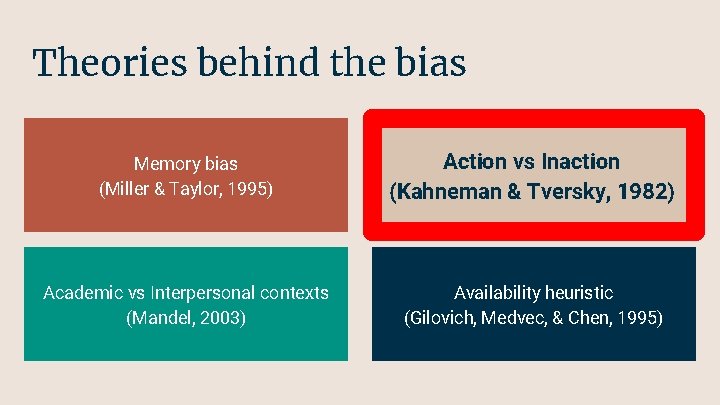 Theories behind the bias

Memory bias
(Miller & Taylor, 1995)

Action vs Inaction
(Kahneman & Tversky, 1982)

Academic vs Interpersonal contexts
(Mandel, 2003)

Availability heuristic
(Gilovich, Medvec, & Chen, 1995)